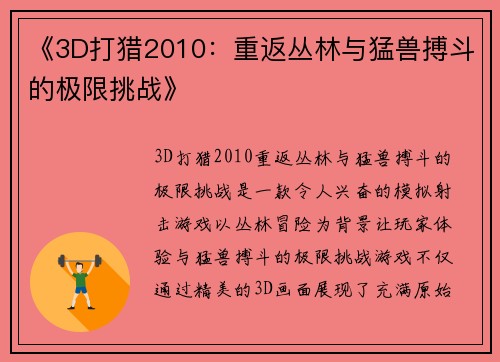 《3D打猎2010：重返丛林与猛兽搏斗的极限挑战》

3D打猎2010重返丛林与猛兽搏斗的极限挑战是一款令人兴奋的模拟射击游戏以丛林冒险为背景让玩家体验与猛兽搏斗的极限挑战游戏不仅通过精美的3D画面展现了充满原始